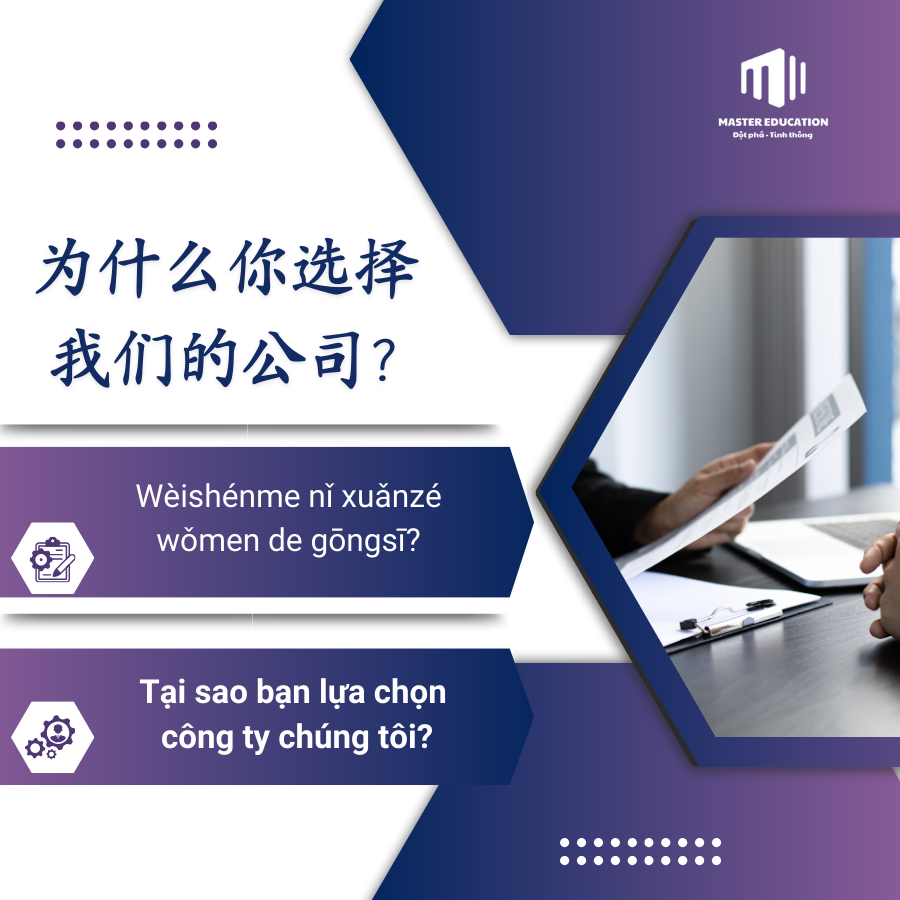 MASTER EDUCATION
Đột phá - Tinh thông

为什么你选择我们的公司？

Wèishénme nǐ xuǎnzé wǒmen de gōngsī?

Tại sao bạn lựa chọn công ty chúng tôi?